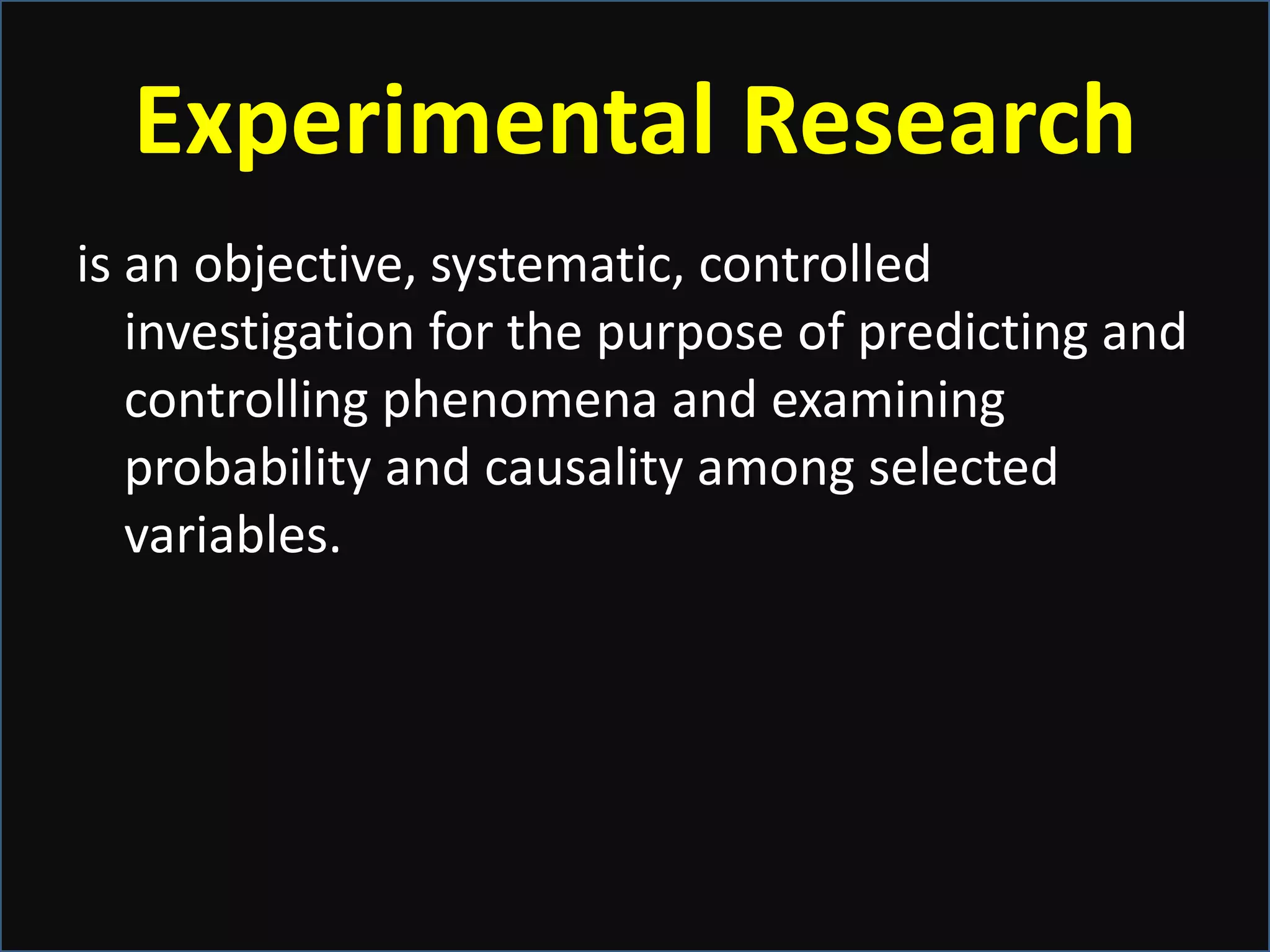 Experimental Research

is an objective, systematic, controlled investigation for the purpose of predicting and controlling phenomena and examining probability and causality among selected variables.